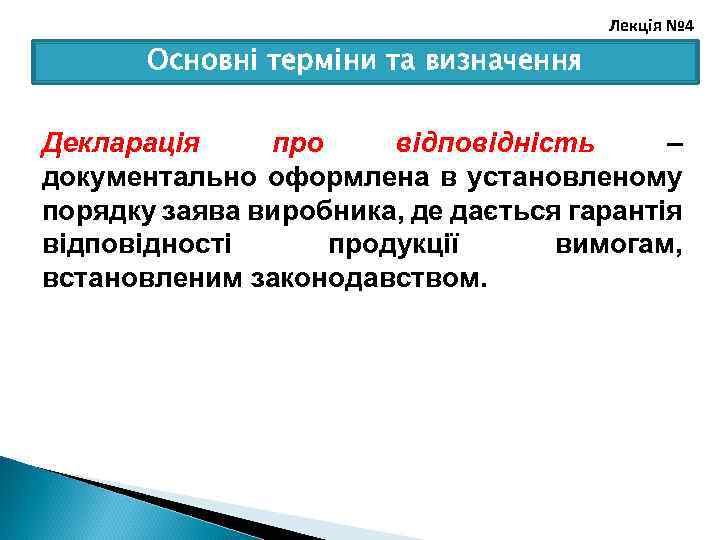 Лекція №4

Основні терміни та визначення

Декларація про відповідність – документально оформлена в установленому порядку заява виробника, де дається гарантія відповідності продукції вимогам, встановленим законодавством.